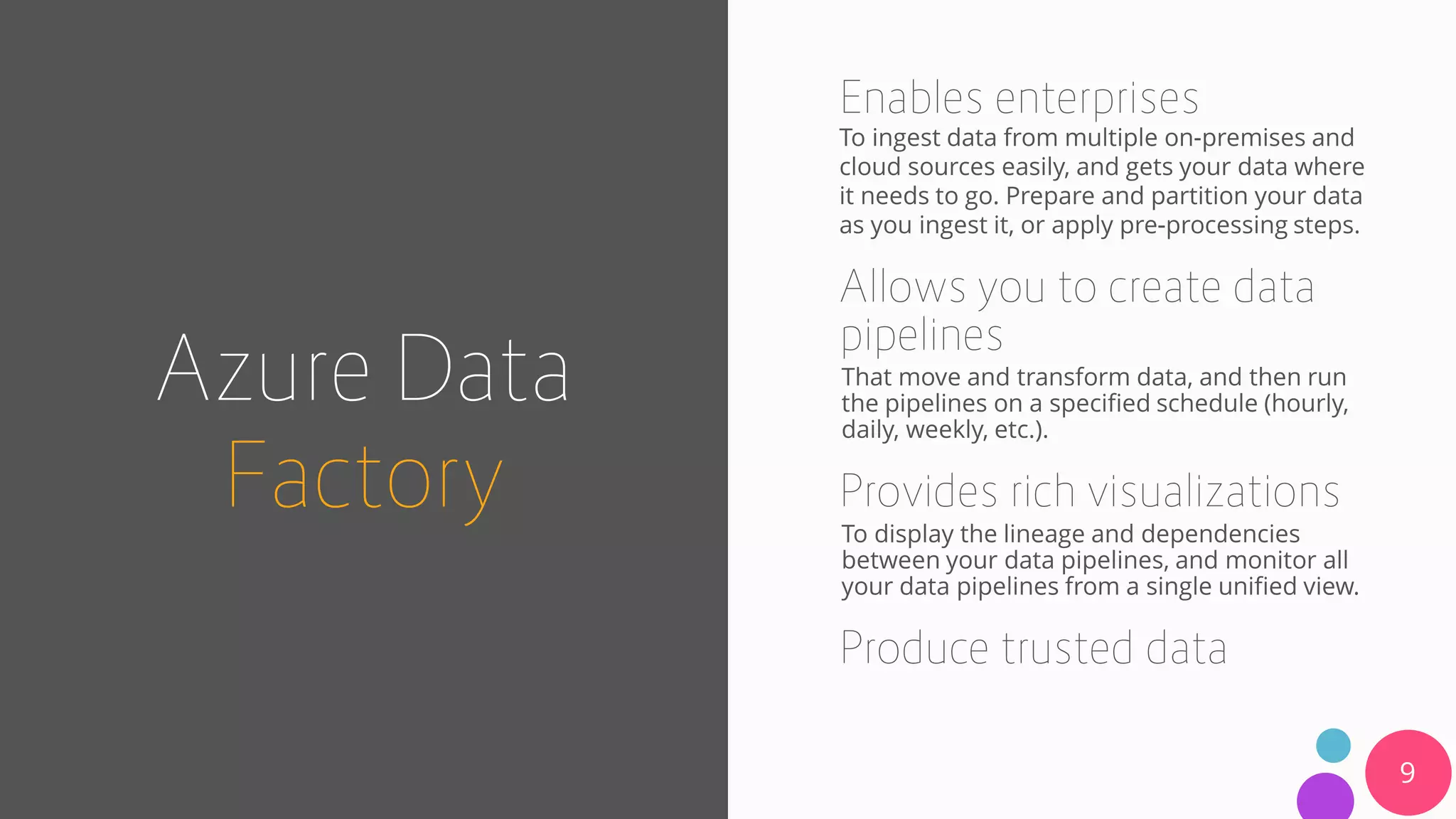 Azure Data Factory

Enables enterprises

To ingest data from multiple on-premises and cloud sources easily, and gets your data where it needs to go. Prepare and partition your data as you ingest it, or apply pre-processing steps.

Allows you to create data pipelines

That move and transform data, and then run the pipelines on a specified schedule (hourly, daily, weekly, etc.).

Provides rich visualizations

To display the lineage and dependencies between your data pipelines, and monitor all your data pipelines from a single unified view.

Produce trusted data

9